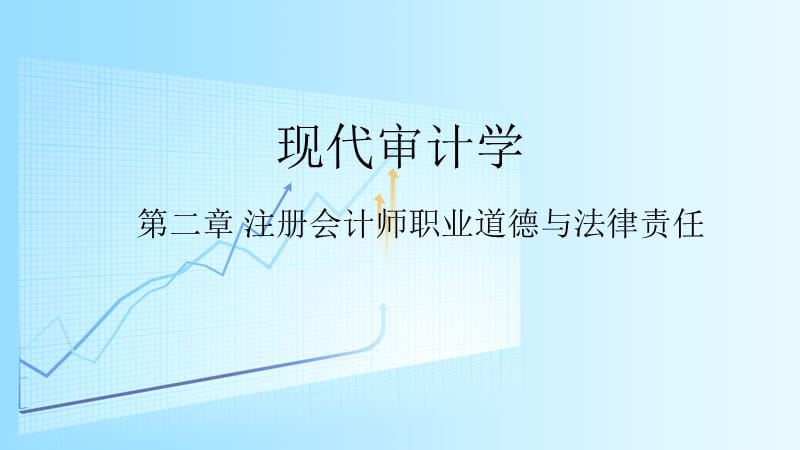 现代审计学

第二章 注册会计师职业道德与法律责任